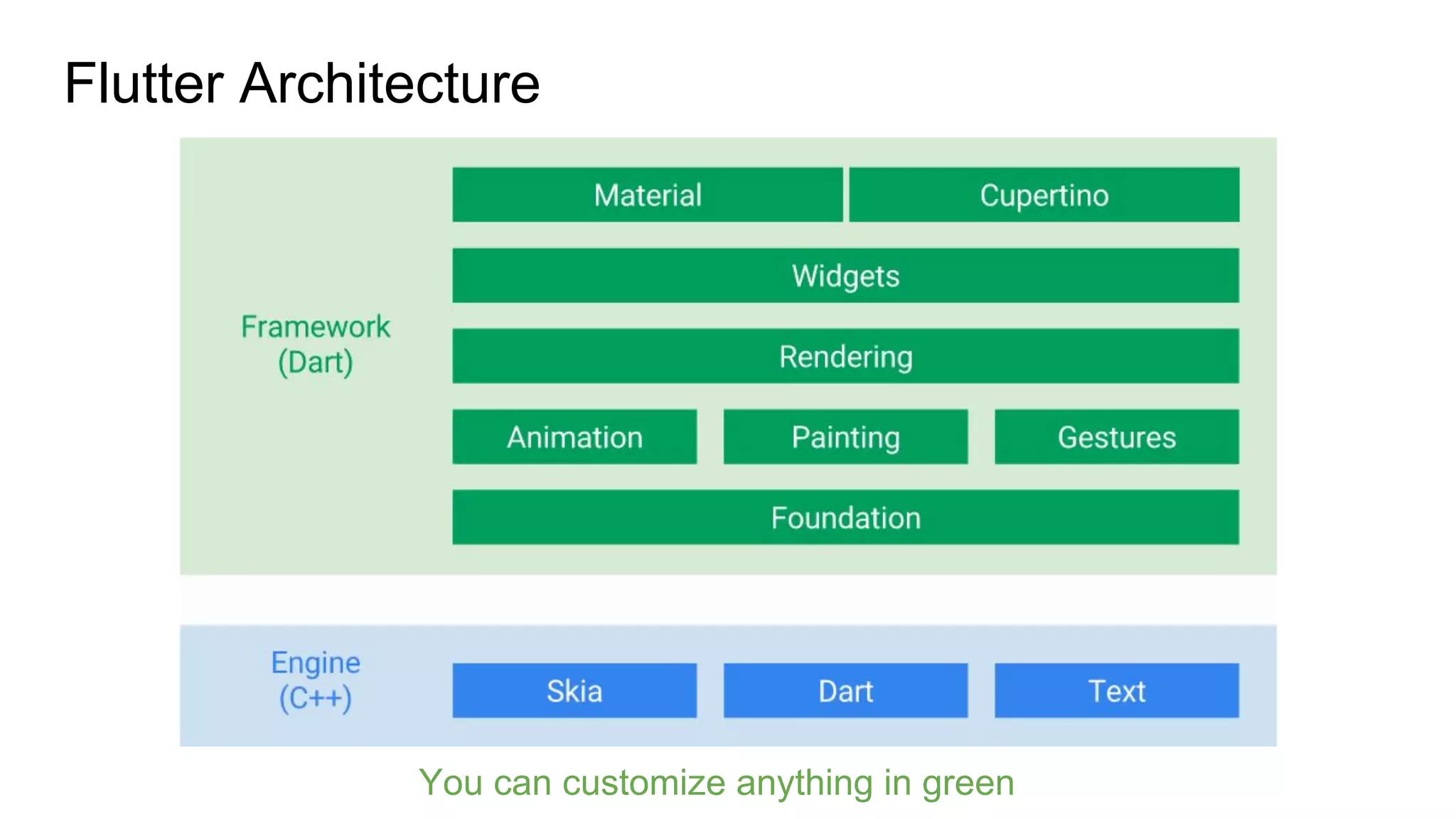 Flutter Architecture

Framework
(Dart)

Material

Cupertino

Widgets

Rendering

Animation

Painting

Gestures

Foundation

Engine
(C++)

Skia

Dart

Text

You can customize anything in green